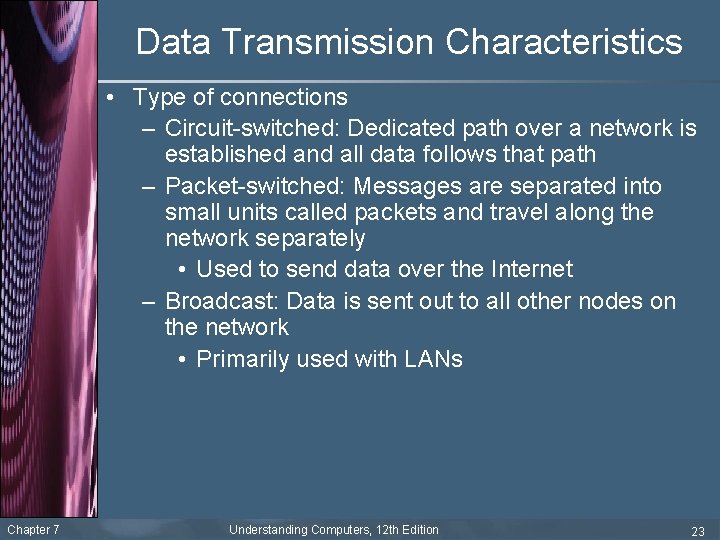 Data Transmission Characteristics

• Type of connections
– Circuit-switched: Dedicated path over a network is established and all data follows that path
– Packet-switched: Messages are separated into small units called packets and travel along the network separately
• Used to send data over the Internet
– Broadcast: Data is sent out to all other nodes on the network
• Primarily used with LANs

Chapter 7 Understanding Computers, 12th Edition 23